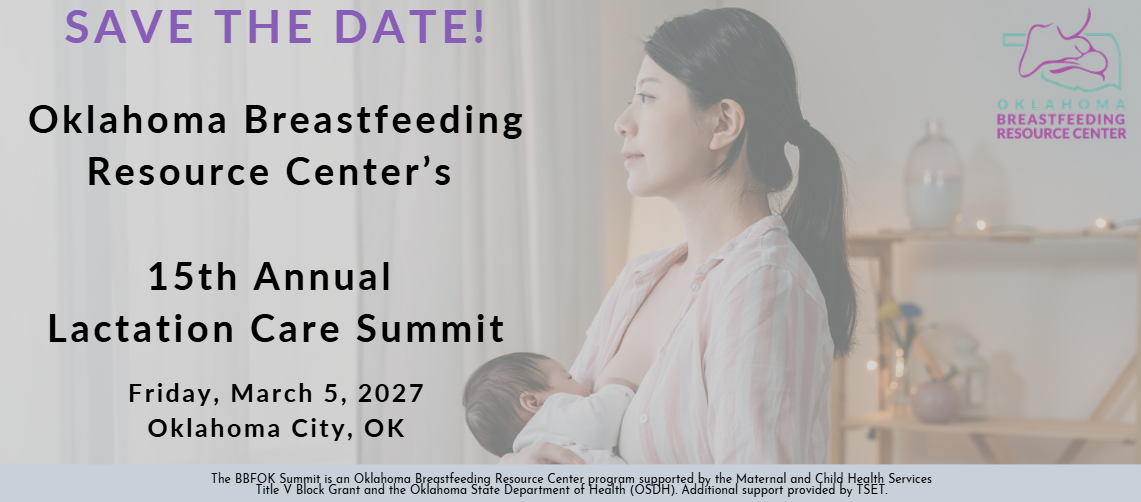 SAVE THE DATE!

Oklahoma Breastfeeding Resource Center's

15th Annual Lactation Care Summit

Friday, March 5, 2027
Oklahoma City, OK

OKLAHOMA
BREASTFEEDING
RESOURCE CENTER

The BBFOK Summit is an Oklahoma Breastfeeding Resource Center program supported by the Maternal and Child Health Services Title V Block Grant and the Oklahoma State Department of Health (OSDH). Additional support provided by TSET.